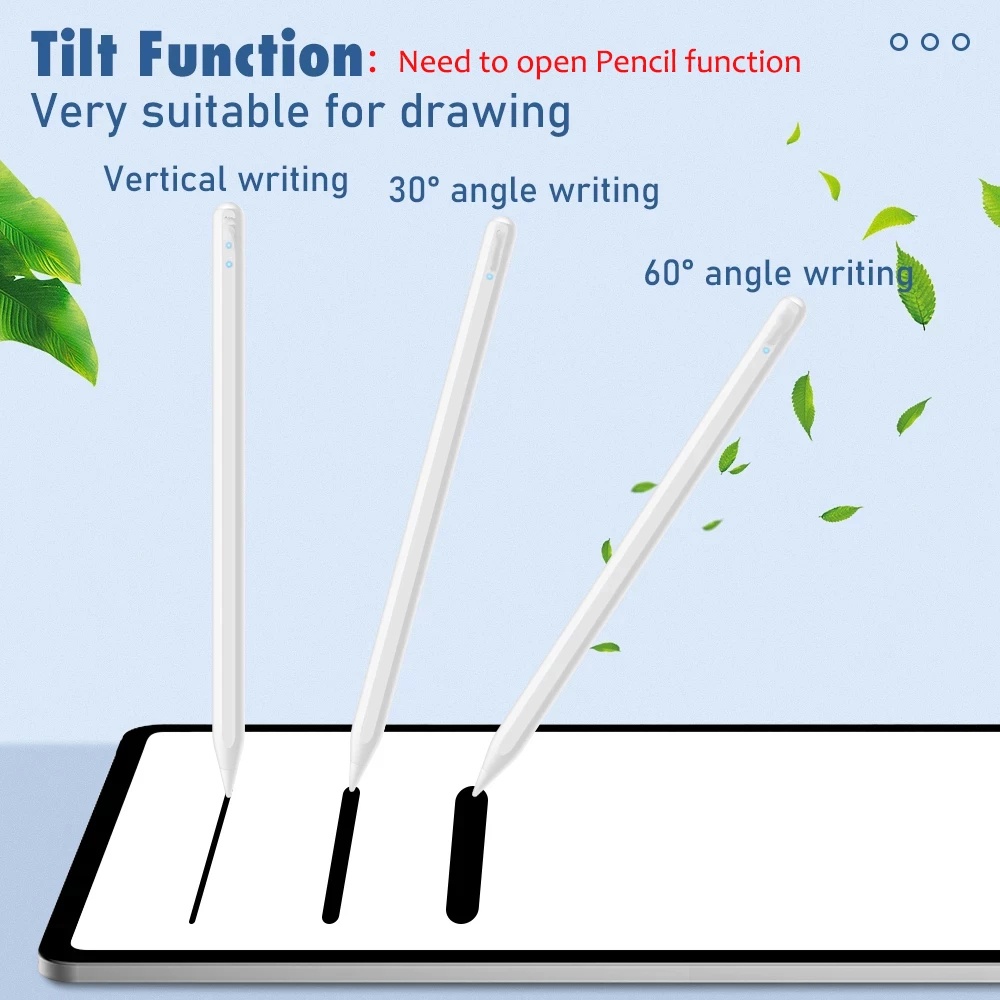 Tilt Function: Need to open Pencil function
Very suitable for drawing

Vertical writing
30° angle writing
60° angle writing